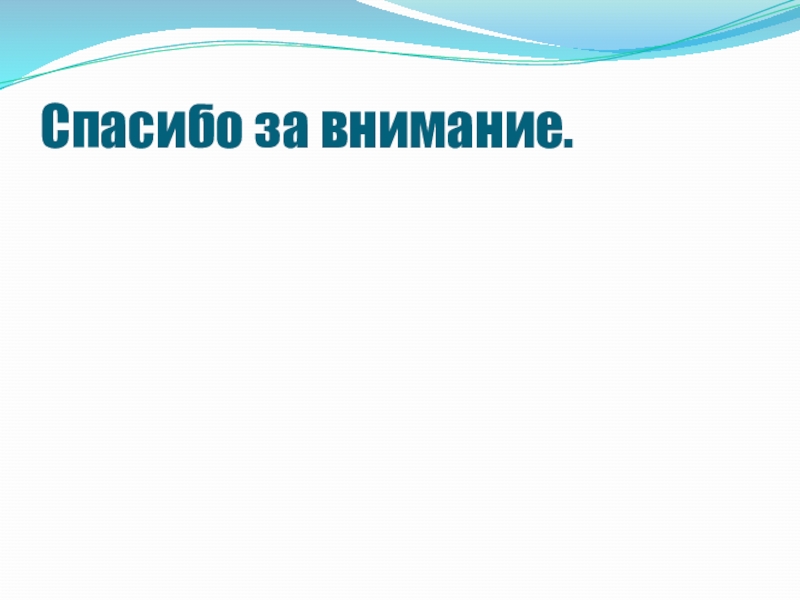 Спасибо за внимание.